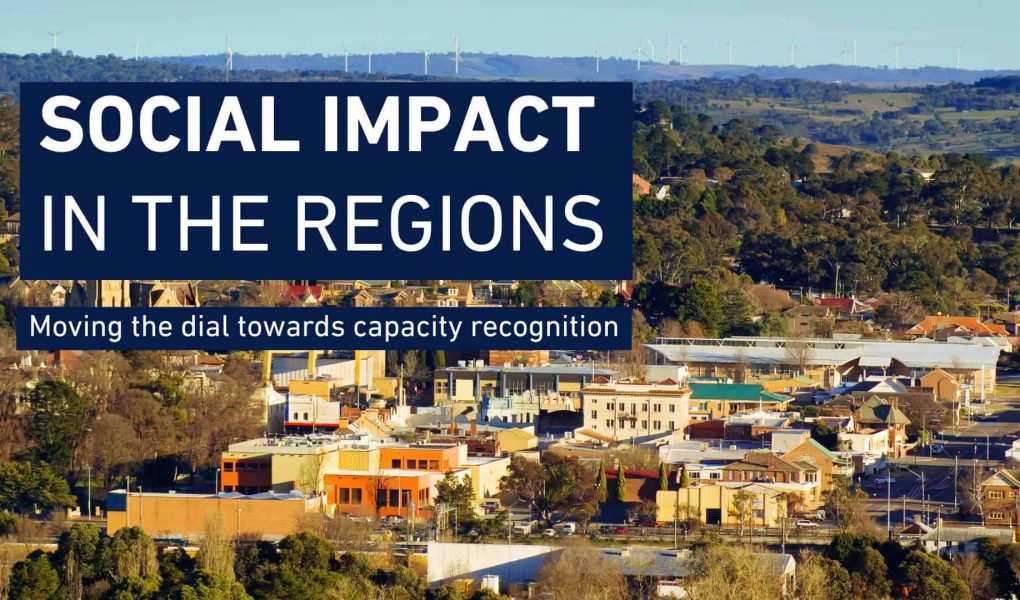 SOCIAL IMPACT IN THE REGIONS

Moving the dial towards capacity recognition